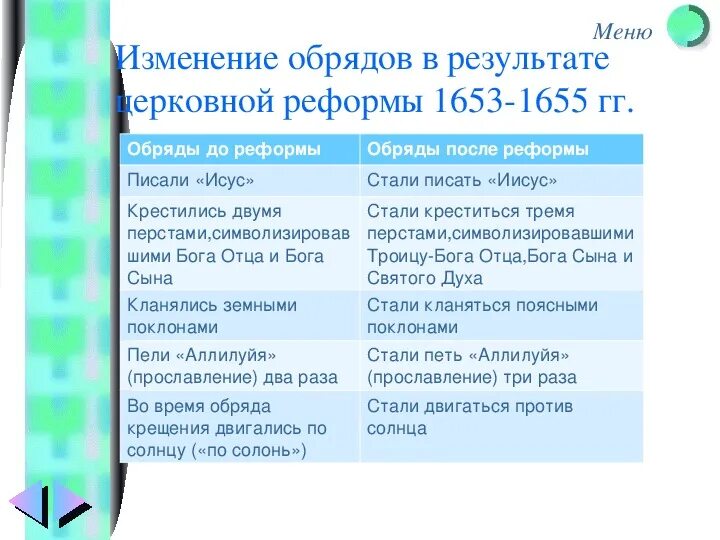 Меню

Изменение обрядов в результате церковной реформы 1653-1655 гг.

| Обряды до реформы | Обряды после реформы |
|---|---|
| Писали «Исус» | Стали писать «Иисус» |
| Крестились двумя перстами,символизировавшими Бога Отца и Бога Сына | Стали креститься тремя перстами,символизировавшими Троицу-Бога Отца,Бога Сына и Святого Духа |
| Кланялись земными поклонами | Стали кланяться поясными поклонами |
| Пели «Аллилуйя» (прославление) два раза | Стали петь «Аллилуйя» (прославление) три раза |
| Во время обряда крещения двигались по солнцу («по солонь») | Стали двигаться против солнца |